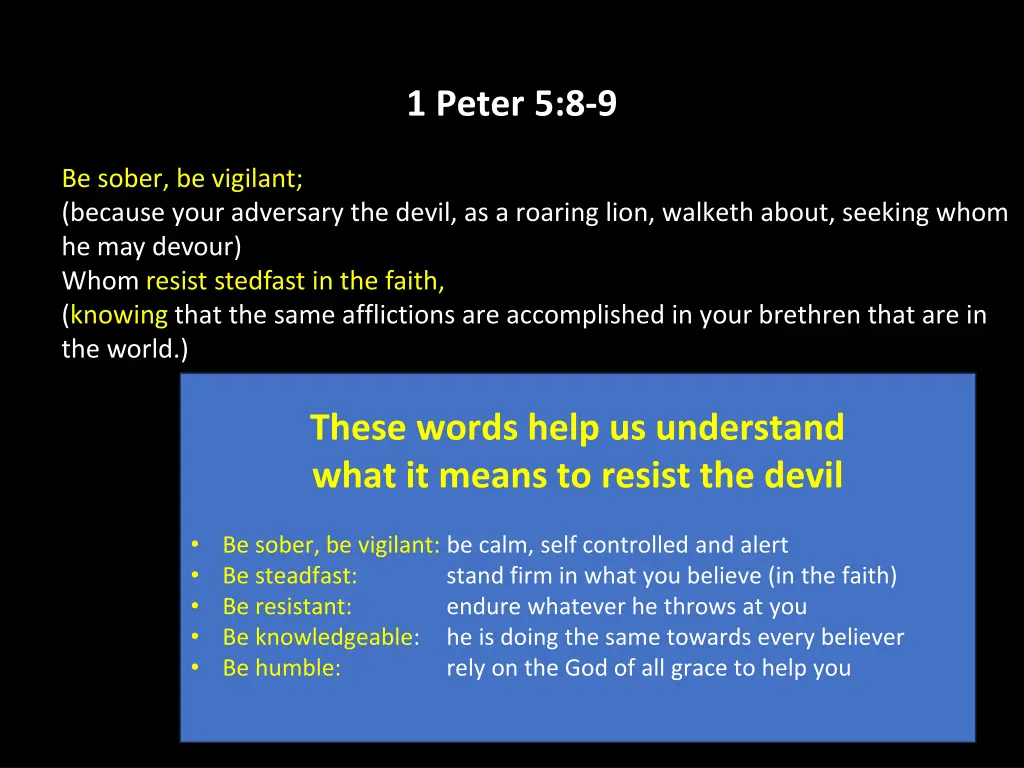 1 Peter 5:8-9

Be sober, be vigilant;
(because your adversary the devil, as a roaring lion, walketh about, seeking whom he may devour)
Whom resist stedfast in the faith,
(knowing that the same afflictions are accomplished in your brethren that are in the world.)

These words help us understand what it means to resist the devil

• Be sober, be vigilant: be calm, self controlled and alert
• Be steadfast: stand firm in what you believe (in the faith)
• Be resistant: endure whatever he throws at you
• Be knowledgeable: he is doing the same towards every believer
• Be humble: rely on the God of all grace to help you